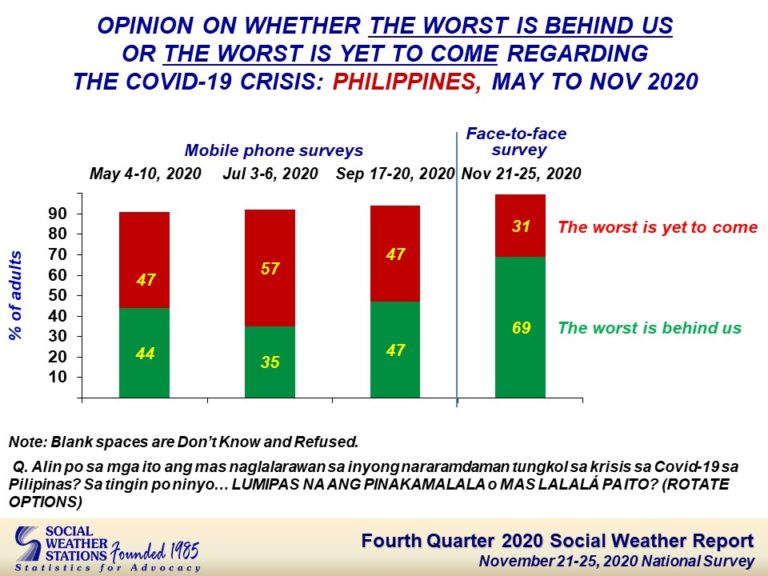 OPINION ON WHETHER THE WORST IS BEHIND US OR THE WORST IS YET TO COME REGARDING THE COVID-19 CRISIS: PHILIPPINES, MAY TO NOV 2020

Mobile phone surveys

Face-to-face survey

May 4-10, 2020 Jul 3-6, 2020 Sep 17-20, 2020 Nov 21-25, 2020

% of adults

90
80
70
60
50
40
30
20
10

47
44
57
35
47
47
31
69

The worst is yet to come
The worst is behind us

Note: Blank spaces are Don't Know and Refused.

Q. Alin po sa mga ito ang mas naglalarawan sa inyong nararamdaman tungkol sa krisis sa Covid-19 sa Pilipinas? Sa tingin po ninyo... LUMIPAS NA ANG PINAKAMALALA o MAS LALALÁ PA ITO? (ROTATE OPTIONS)

SOCIAL WEATHER STATIONS Founded 1985
Statistics for Advocacy

Fourth Quarter 2020 Social Weather Report
November 21-25, 2020 National Survey